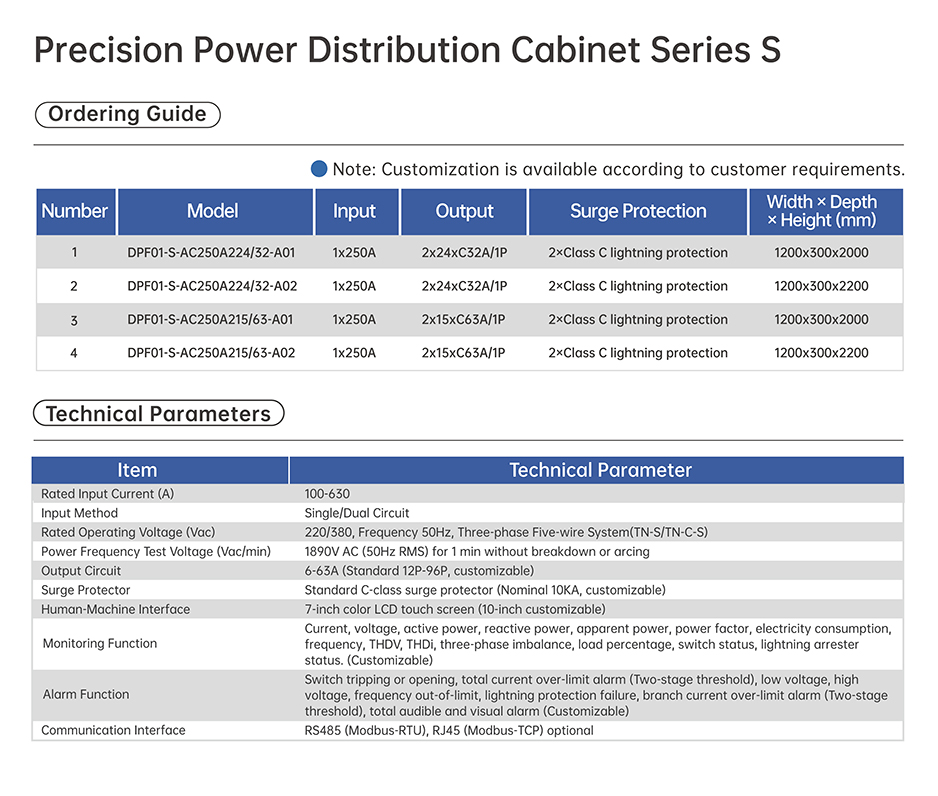 Precision Power Distribution Cabinet Series S

Ordering Guide

Note: Customization is available according to customer requirements.

| Number | Model | Input | Output | Surge Protection | Width × Depth × Height (mm) |
|---|---|---|---|---|---|
| 1 | DPF01-S-AC250A224/32-A01 | 1x250A | 2x24xC32A/1P | 2×Class C lightning protection | 1200x300x2000 |
| 2 | DPF01-S-AC250A224/32-A02 | 1x250A | 2x24xC32A/1P | 2×Class C lightning protection | 1200x300x2200 |
| 3 | DPF01-S-AC250A215/63-A01 | 1x250A | 2x15xC63A/1P | 2×Class C lightning protection | 1200x300x2000 |
| 4 | DPF01-S-AC250A215/63-A02 | 1x250A | 2x15xC63A/1P | 2×Class C lightning protection | 1200x300x2200 |

Technical Parameters

| Item | Technical Parameter |
|---|---|
| Rated Input Current (A) | 100-630 |
| Input Method | Single/Dual Circuit |
| Rated Operating Voltage (Vac) | 220/380, Frequency 50Hz, Three-phase Five-wire System(TN-S/TN-C-S) |
| Power Frequency Test Voltage (Vac/min) | 1890V AC (50Hz RMS) for 1 min without breakdown or arcing |
| Output Circuit | 6-63A (Standard 12P-96P, customizable) |
| Surge Protector | Standard C-class surge protector (Nominal 10KA, customizable) |
| Human-Machine Interface | 7-inch color LCD touch screen (10-inch customizable) |
| Monitoring Function | Current, voltage, active power, reactive power, apparent power, power factor, electricity consumption, frequency, THDV, THDi, three-phase imbalance, load percentage, switch status, lightning arrester status. (Customizable) |
| Alarm Function | Switch tripping or opening, total current over-limit alarm (Two-stage threshold), low voltage, high voltage, frequency out-of-limit, lightning protection failure, branch current over-limit alarm (Two-stage threshold), total audible and visual alarm (Customizable) |
| Communication Interface | RS485 (Modbus-RTU), RJ45 (Modbus-TCP) optional |